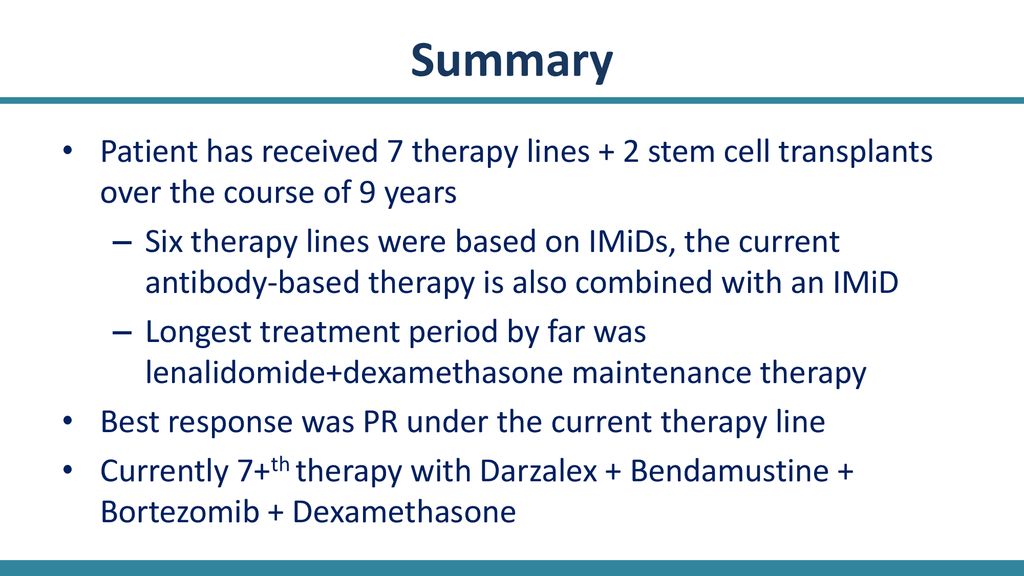 Summary

• Patient has received 7 therapy lines + 2 stem cell transplants over the course of 9 years
– Six therapy lines were based on IMiDs, the current antibody-based therapy is also combined with an IMiD
– Longest treatment period by far was lenalidomide+dexamethasone maintenance therapy
• Best response was PR under the current therapy line
• Currently 7+$^{th}$ therapy with Darzalex + Bendamustine + Bortezomib + Dexamethasone